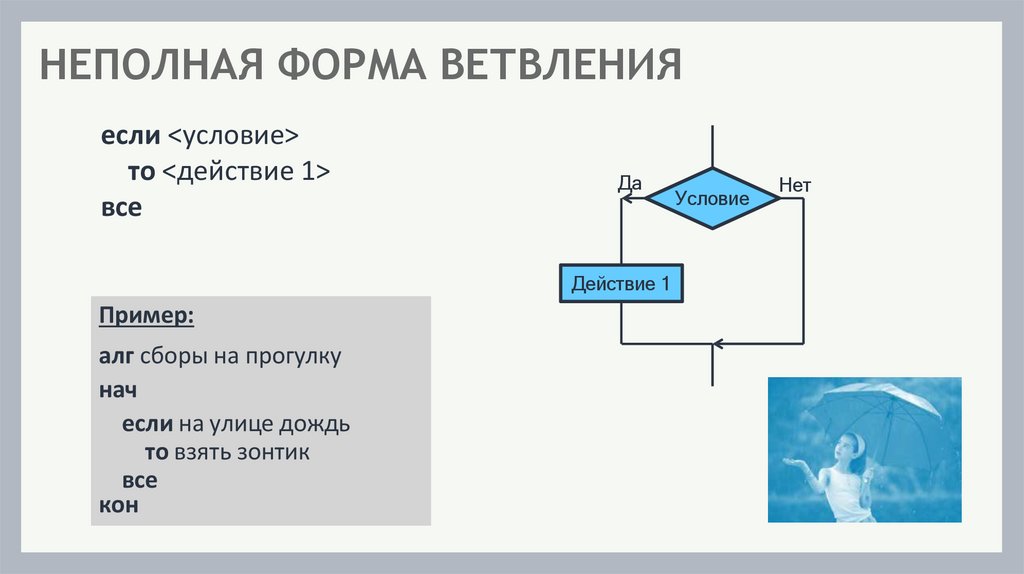 НЕПОЛНАЯ ФОРМА ВЕТВЛЕНИЯ

если <условие>
то <действие 1>
все

Да
Условие
Нет
Действие 1

Пример:

алг сборы на прогулку
нач
если на улице дождь
то взять зонтик
все
кон